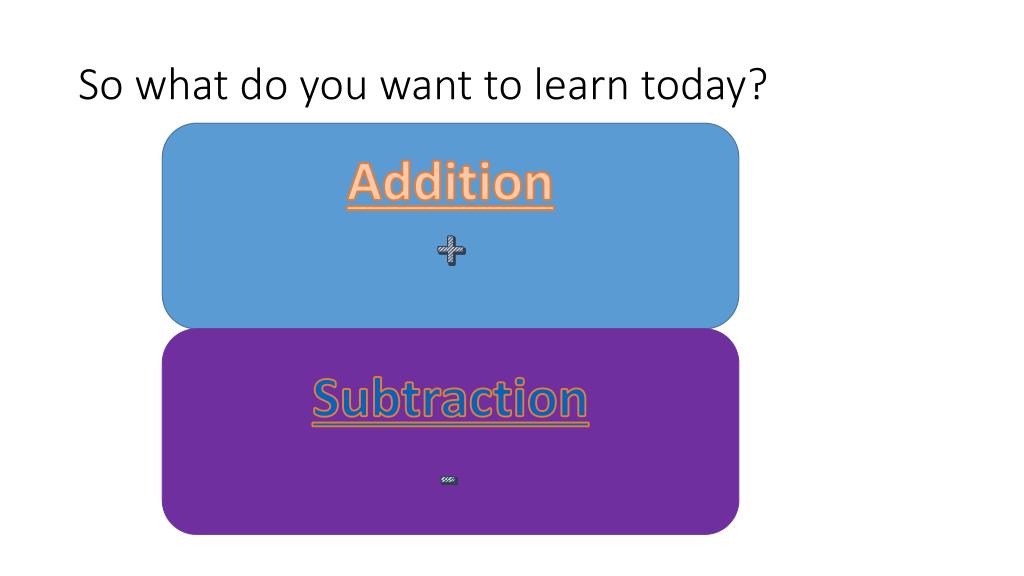 So what do you want to learn today?

Addition

+

Subtraction

-